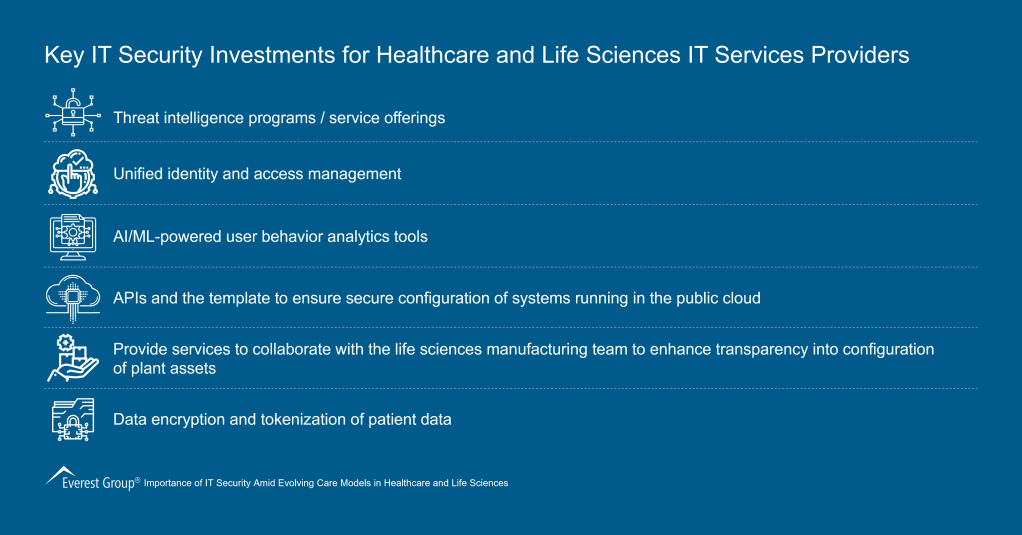 Key IT Security Investments for Healthcare and Life Sciences IT Services Providers

Threat intelligence programs / service offerings

Unified identity and access management

AI/ML-powered user behavior analytics tools

APIs and the template to ensure secure configuration of systems running in the public cloud

Provide services to collaborate with the life sciences manufacturing team to enhance transparency into configuration of plant assets

Data encryption and tokenization of patient data

Everest Group® Importance of IT Security Amid Evolving Care Models in Healthcare and Life Sciences